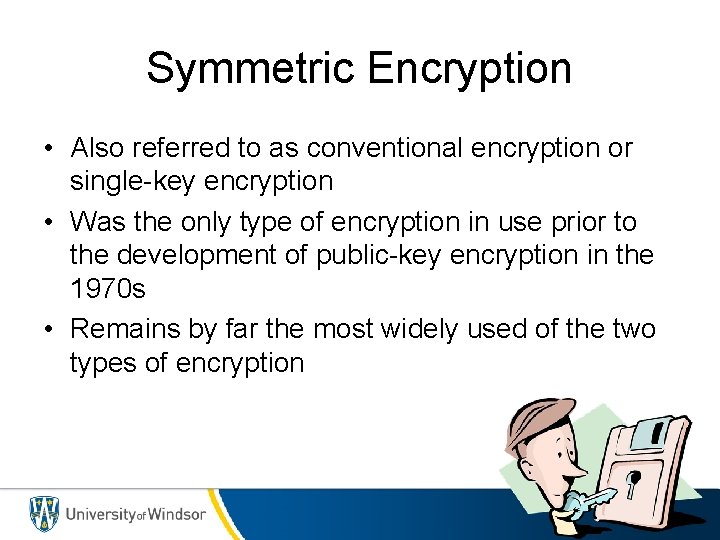 Symmetric Encryption

• Also referred to as conventional encryption or single-key encryption

• Was the only type of encryption in use prior to the development of public-key encryption in the 1970s

• Remains by far the most widely used of the two types of encryption

University of Windsor